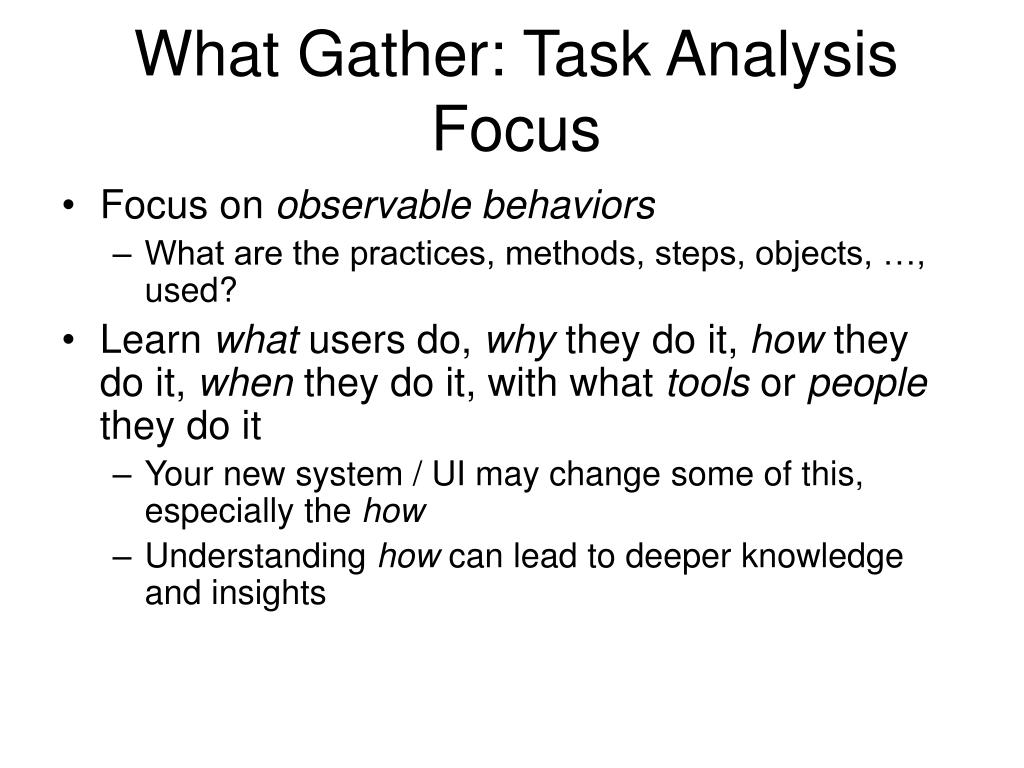 What Gather: Task Analysis Focus

• Focus on observable behaviors
– What are the practices, methods, steps, objects, …, used?
• Learn what users do, why they do it, how they do it, when they do it, with what tools or people they do it
– Your new system / UI may change some of this, especially the how
– Understanding how can lead to deeper knowledge and insights